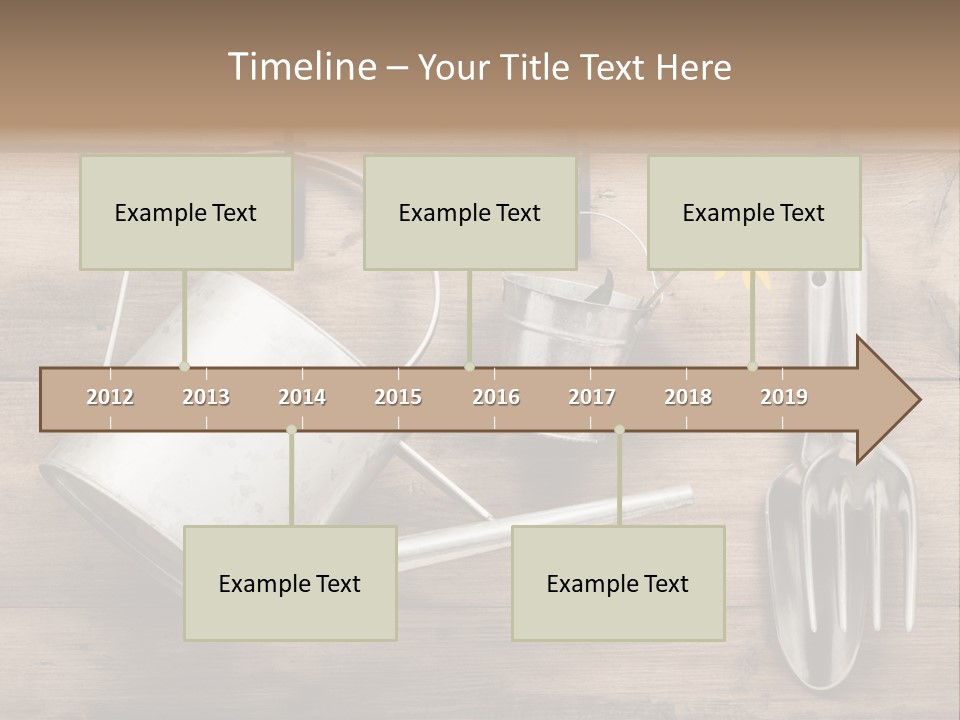 Timeline – Your Title Text Here

Example Text

Example Text

Example Text

2012 2013 2014 2015 2016 2017 2018 2019

Example Text

Example Text